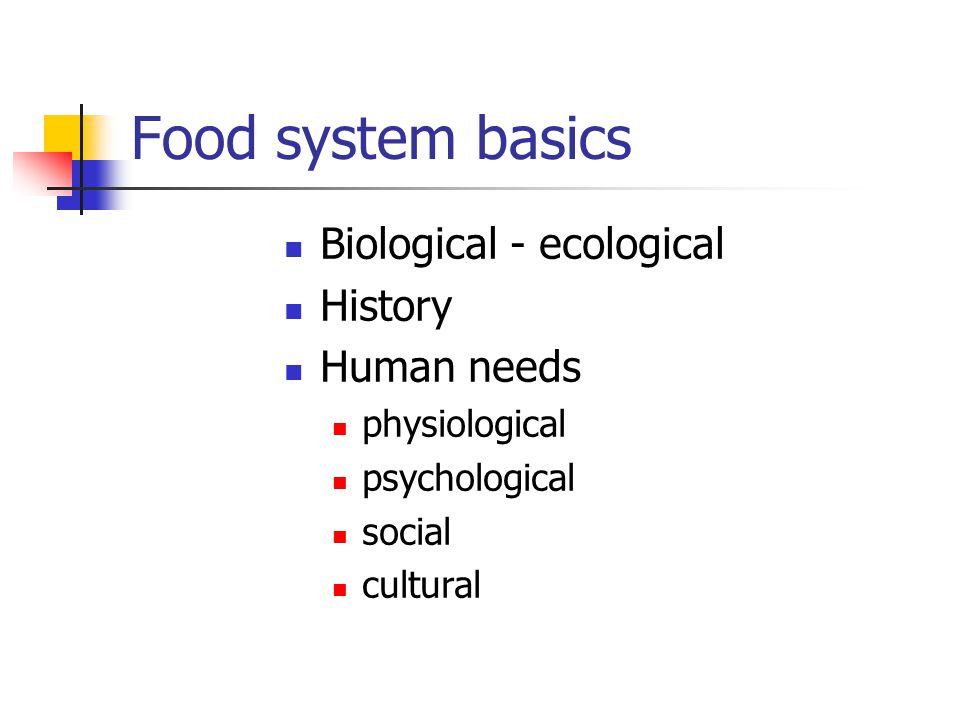 Food system basics

- Biological - ecological
- History
- Human needs
  - physiological
  - psychological
  - social
  - cultural